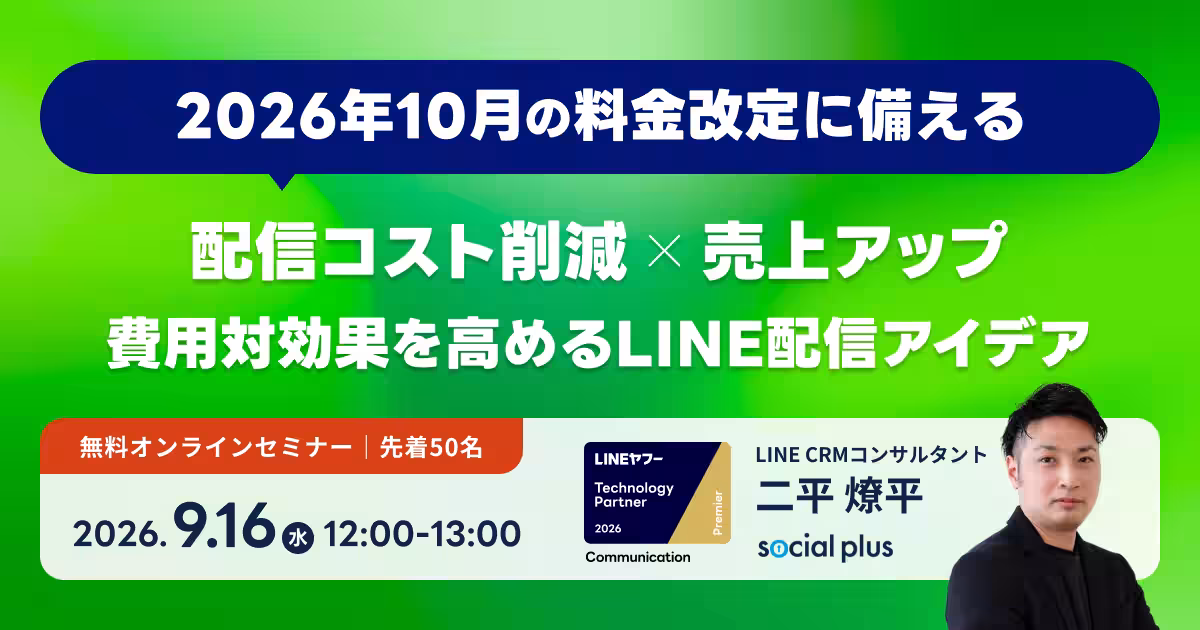 2026年10月の料金改定に備える

配信コスト削減 × 売上アップ
費用対効果を高めるLINE配信アイデア

無料オンラインセミナー｜先着50名

2026.9.16 水 12:00-13:00

LINEヤフー
Technology Partner
2026
Premier
Communication

LINE CRMコンサルタント
二平 燎平
social plus